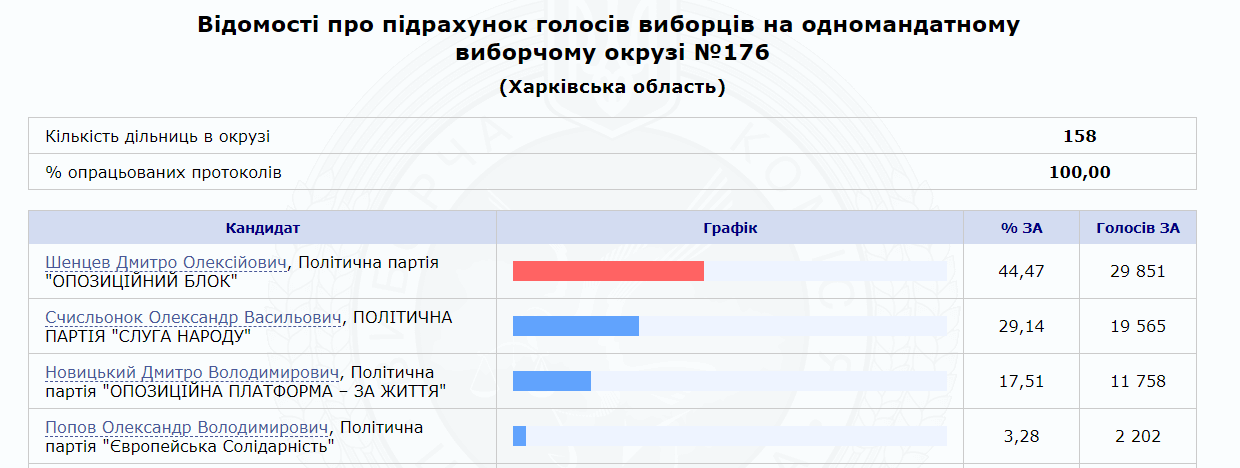 Відомості про підрахунок голосів виборців на одномандатному виборчому окрузі №176

(Харківська область)

| Кількість дільниць в окрузі | 158 |
|---|---|
| % опрацьованих протоколів | 100,00 |

| Кандидат | Графік | % ЗА | Голосів ЗА |
|---|---|---|---|
| Шенцев Дмитро Олексійович, Політична партія "ОПОЗИЦІЙНИЙ БЛОК" | | 44,47 | 29 851 |
| Счисльонок Олександр Васильович, ПОЛІТИЧНА ПАРТІЯ "СЛУГА НАРОДУ" | | 29,14 | 19 565 |
| Новицький Дмитро Володимирович, Політична партія "ОПОЗИЦІЙНА ПЛАТФОРМА – ЗА ЖИТТЯ" | | 17,51 | 11 758 |
| Попов Олександр Володимирович, Політична партія "Європейська Солідарність" | | 3,28 | 2 202 |